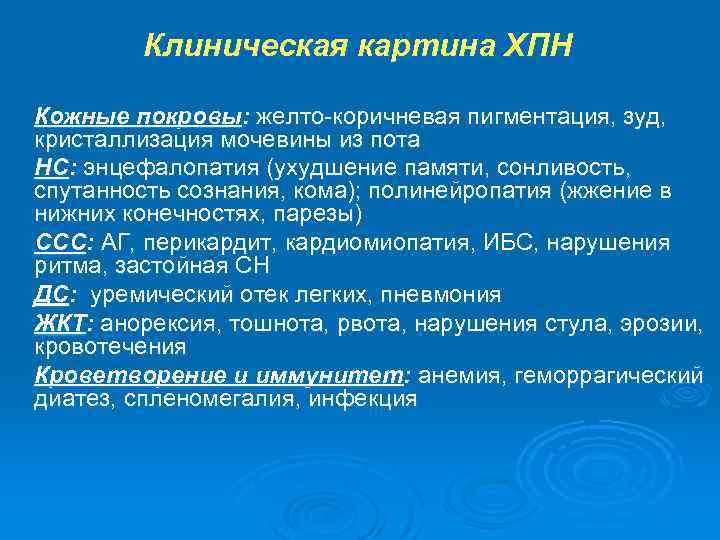 Клиническая картина ХПН

Кожные покровы: желто-коричневая пигментация, зуд, кристаллизация мочевины из пота

НС: энцефалопатия (ухудшение памяти, сонливость, спутанность сознания, кома); полинейропатия (жжение в нижних конечностях, парезы)

ССС: АГ, перикардит, кардиомиопатия, ИБС, нарушения ритма, застойная СН

ДС: уремический отек легких, пневмония

ЖКТ: анорексия, тошнота, рвота, нарушения стула, эрозии, кровотечения

Кроветворение и иммунитет: анемия, геморрагический диатез, спленомегалия, инфекция